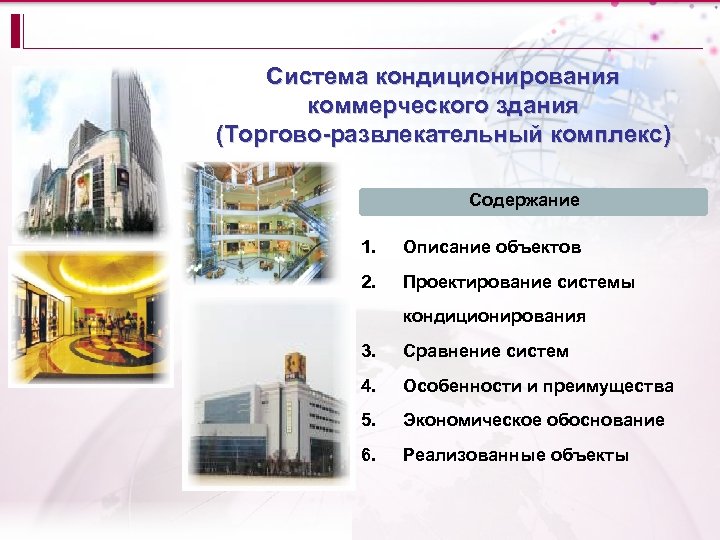 Система кондиционирования коммерческого здания (Торгово-развлекательный комплекс)

Содержание

1. Описание объектов
2. Проектирование системы кондиционирования
3. Сравнение систем
4. Особенности и преимущества
5. Экономическое обоснование
6. Реализованные объекты